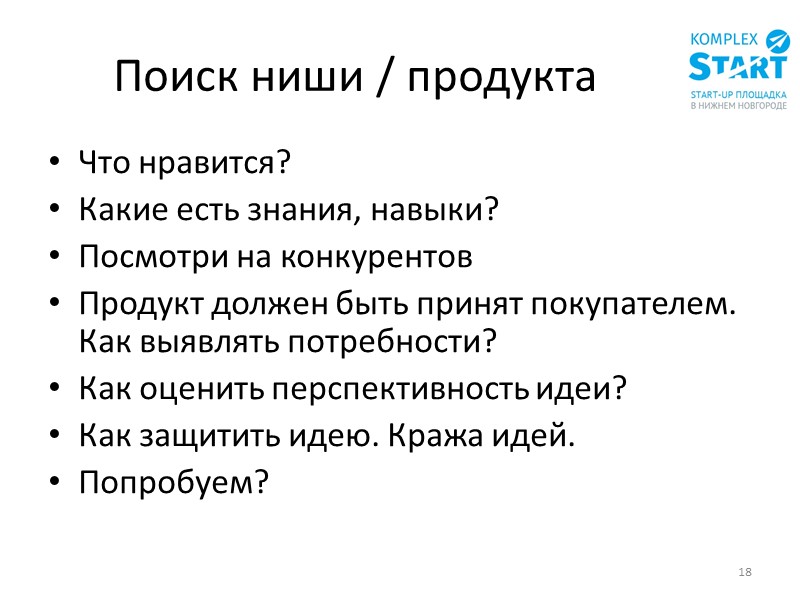 Поиск ниши / продукта

KOMPLEX
START
START-UP ПЛОЩАДКА
В НИЖНЕМ НОВГОРОДЕ

• Что нравится?
• Какие есть знания, навыки?
• Посмотри на конкурентов
• Продукт должен быть принят покупателем. Как выявлять потребности?
• Как оценить перспективность идеи?
• Как защитить идею. Кража идей.
• Попробуем?

18